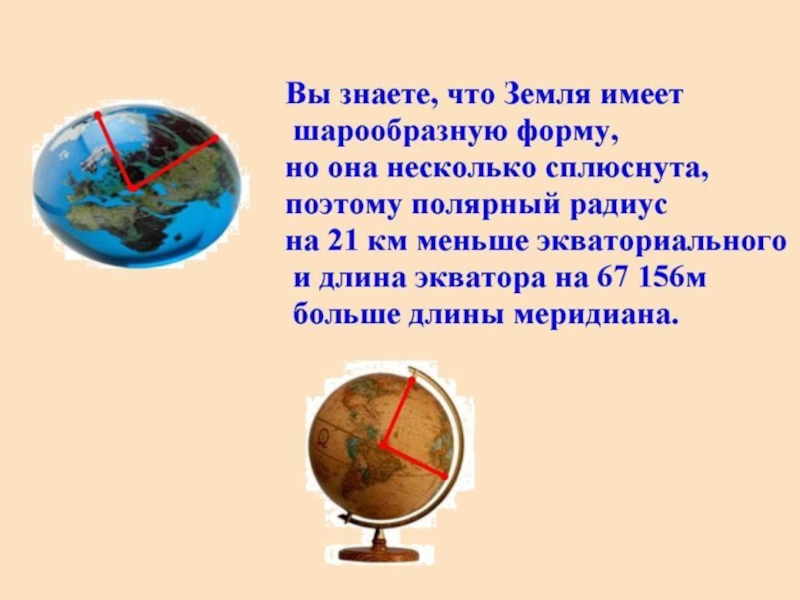 Вы знаете, что Земля имеет шарообразную форму, но она несколько сплюснута, поэтому полярный радиус на 21 км меньше экваториального и длина экватора на 67 156м больше длины меридиана.